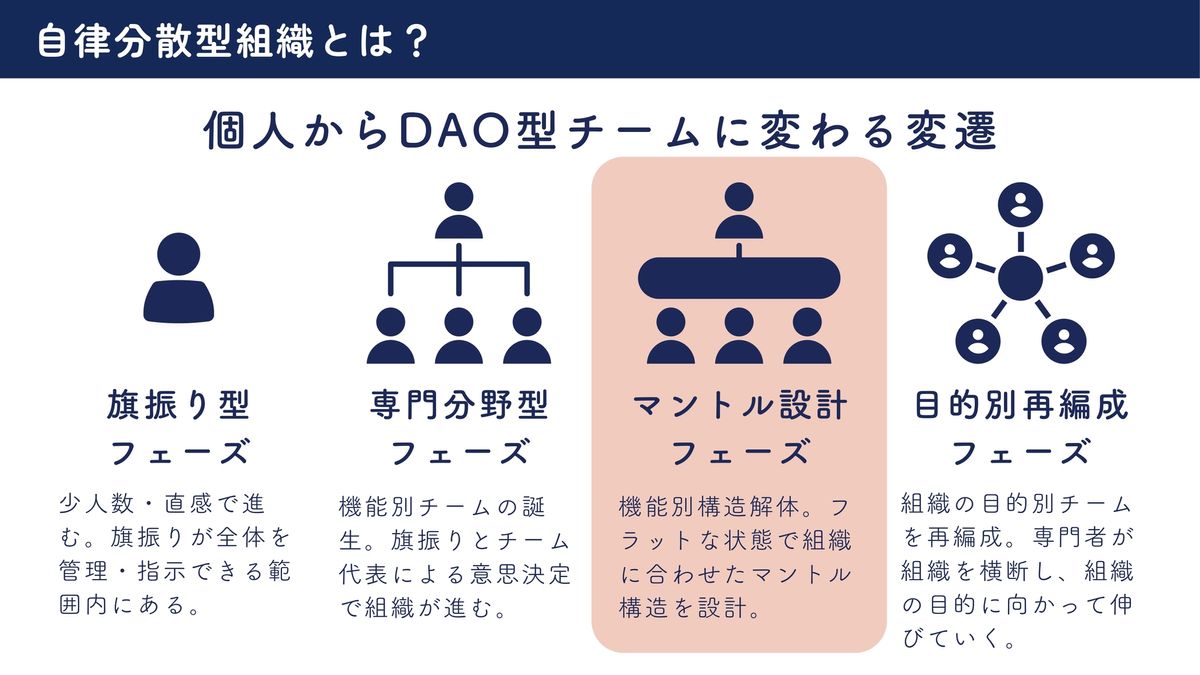 自律分散型組織とは？

個人からDAO型チームに変わる変遷

旗振り型
フェーズ

少人数・直感で進む。旗振りが全体を管理・指示できる範囲内にある。

専門分野型
フェーズ

機能別チームの誕生。旗振りとチーム代表による意思決定で組織が進む。

マントル設計
フェーズ

機能別構造解体。フラットな状態で組織に合わせたマントル構造を設計。

目的別再編成
フェーズ

組織の目的別チームを再編成。専門者が組織を横断し、組織の目的に向かって伸びていく。